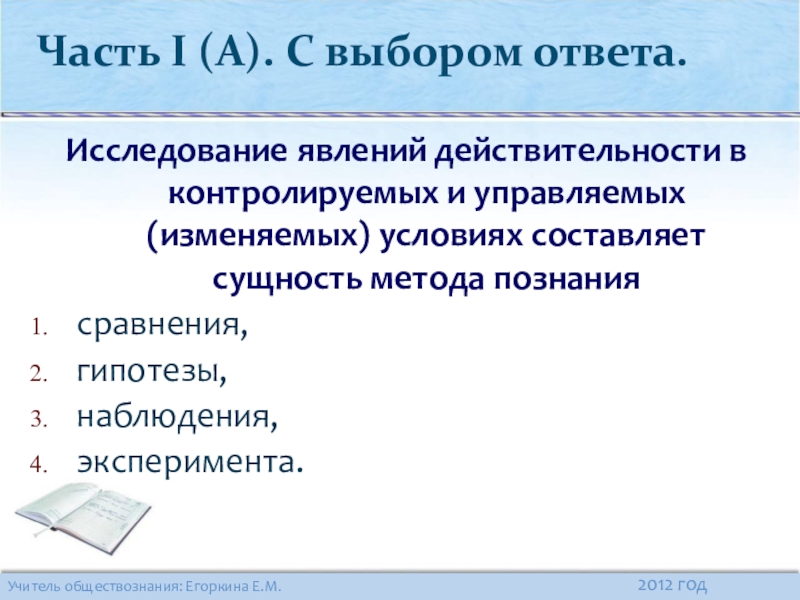 Часть I (А). С выбором ответа.

Исследование явлений действительности в контролируемых и управляемых (изменяемых) условиях составляет сущность метода познания

1. сравнения,
2. гипотезы,
3. наблюдения,
4. эксперимента.

Учитель обществознания: Егоркина Е.М.

2012 год